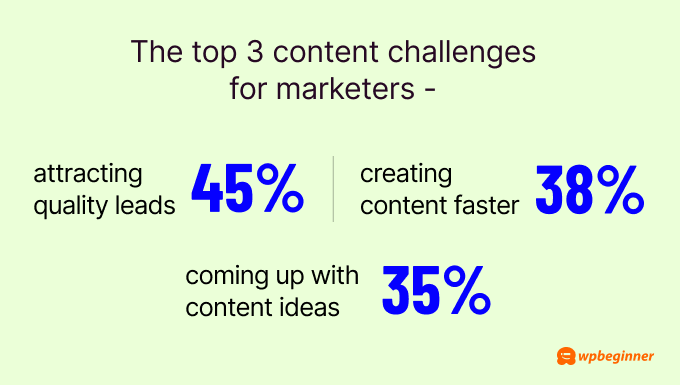 The top 3 content challenges for marketers -

attracting quality leads 45%

creating content faster 38%

coming up with content ideas 35%

wpbeginner